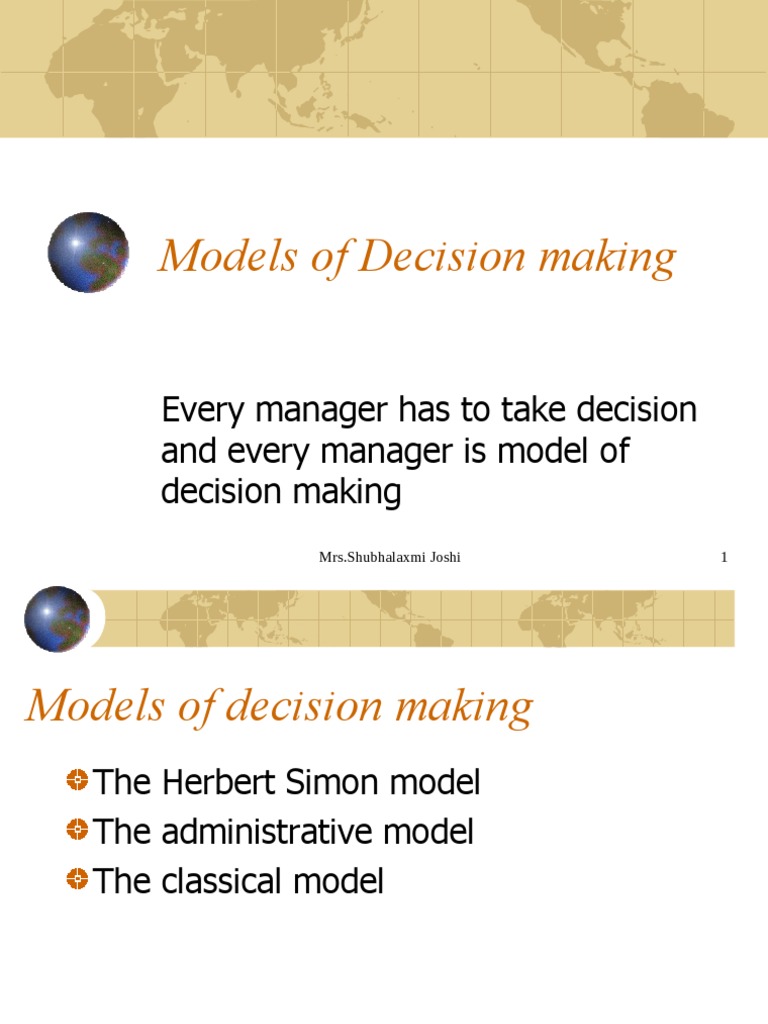 Models of Decision making

Every manager has to take decision and every manager is model of decision making

Mrs.Shubhalaxmi Joshi 1

Models of decision making

The Herbert Simon model
The administrative model
The classical model